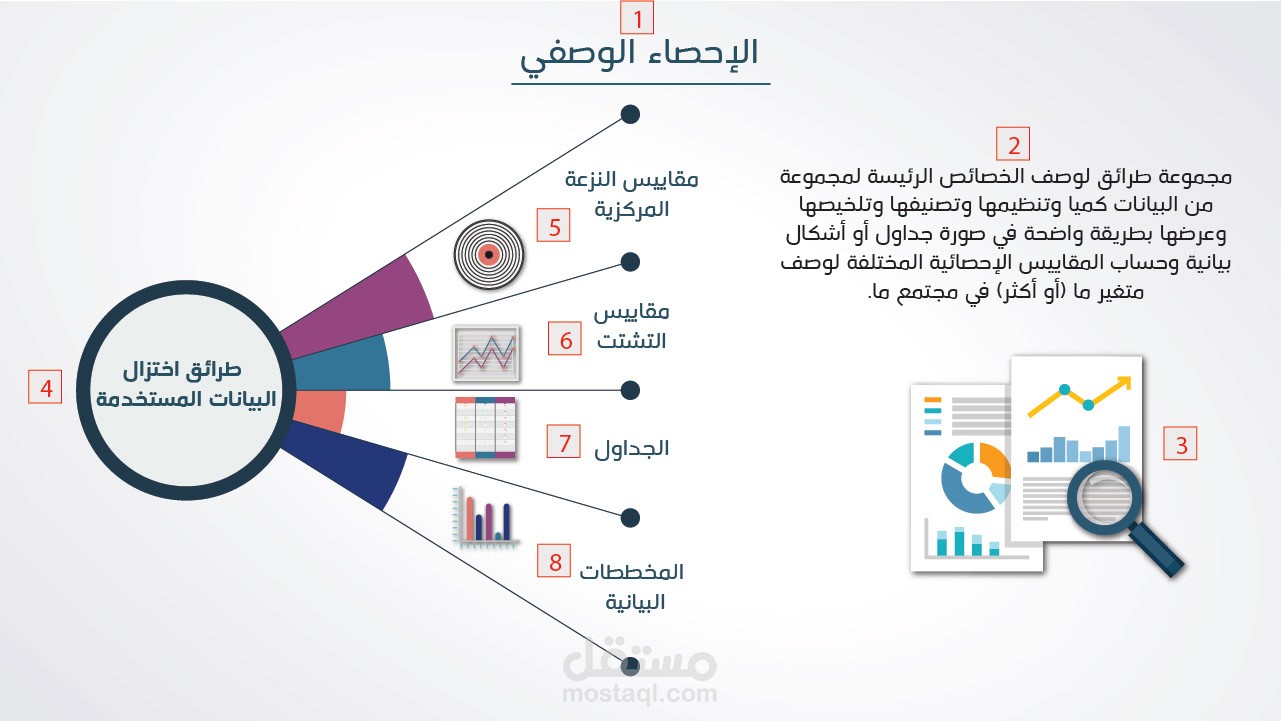 1

الإحصاء الوصفي

2

مجموعة طرائق لوصف الخصائص الرئيسة لمجموعة من البيانات كميا وتنظيمها وتصنيفها وتلخيصها وعرضها بطريقة واضحة في صورة جداول أو أشكال بيانية وحساب المقاييس الإحصائية المختلفة لوصف متغير ما (أو أكثر) في مجتمع ما.

3

4

طرائق اختزال البيانات المستخدمة

مقاييس النزعة المركزية

5

مقاييس التشتت

6

الجداول

7

المخططات البيانية

8

مستقل
mostaql.com